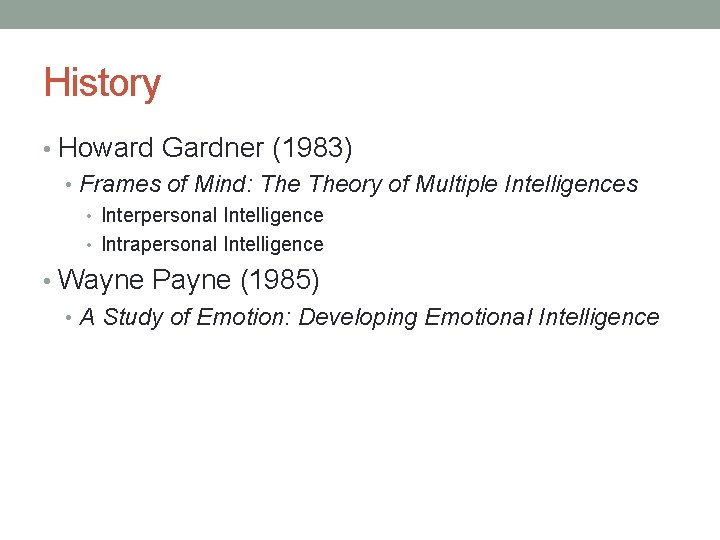 History

• Howard Gardner (1983)
  • Frames of Mind: The Theory of Multiple Intelligences
    • Interpersonal Intelligence
    • Intrapersonal Intelligence
• Wayne Payne (1985)
  • A Study of Emotion: Developing Emotional Intelligence